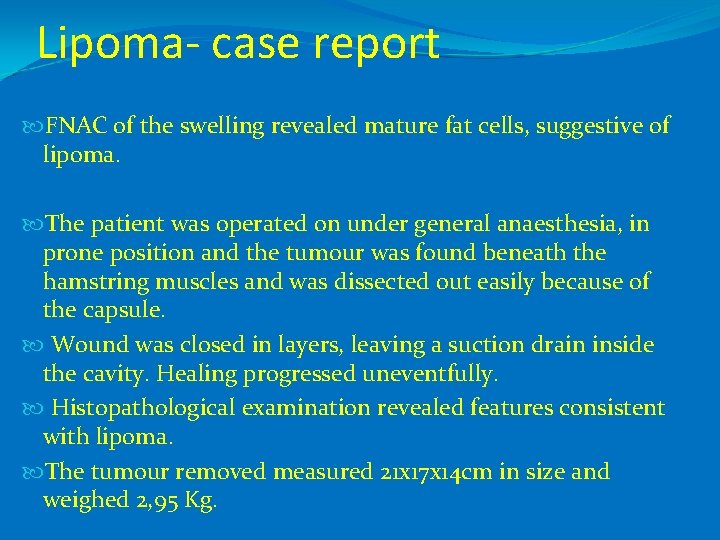 Lipoma- case report

FNAC of the swelling revealed mature fat cells, suggestive of lipoma.

The patient was operated on under general anaesthesia, in prone position and the tumour was found beneath the hamstring muscles and was dissected out easily because of the capsule.

Wound was closed in layers, leaving a suction drain inside the cavity. Healing progressed uneventfully.

Histopathological examination revealed features consistent with lipoma.

The tumour removed measured 21x17x14cm in size and weighed 2,95 Kg.